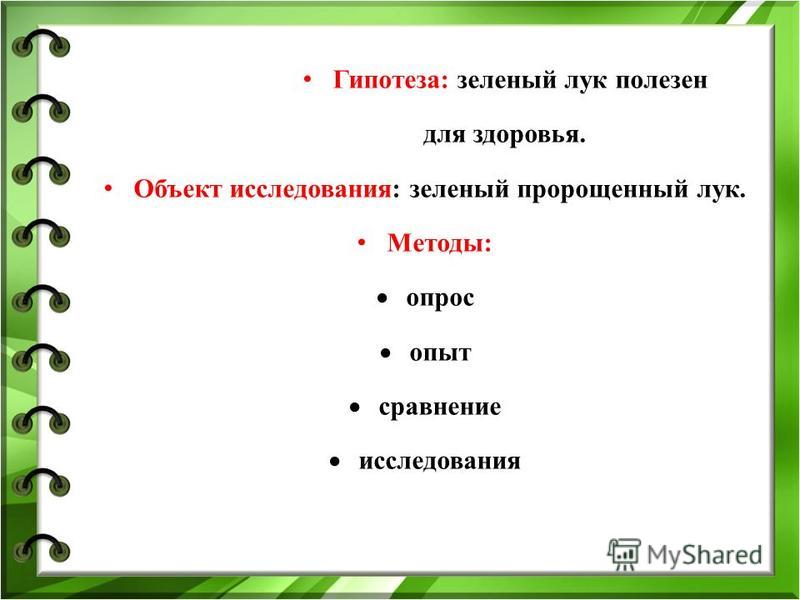 • Гипотеза: зеленый лук полезен для здоровья.

• Объект исследования: зеленый пророщенный лук.

• Методы:

• опрос

• опыт

• сравнение

• исследования

MyShared